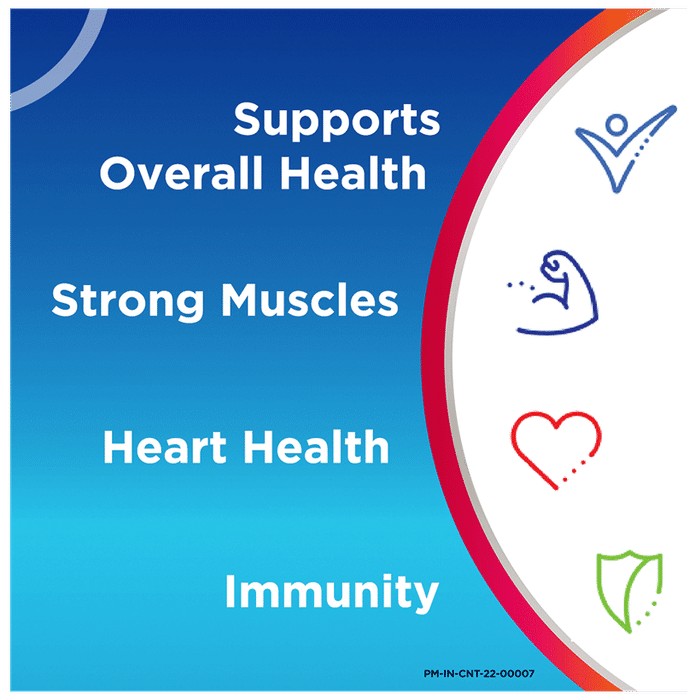 Supports Overall Health

Strong Muscles

Heart Health

Immunity

PM-IN-CNT-22-00007